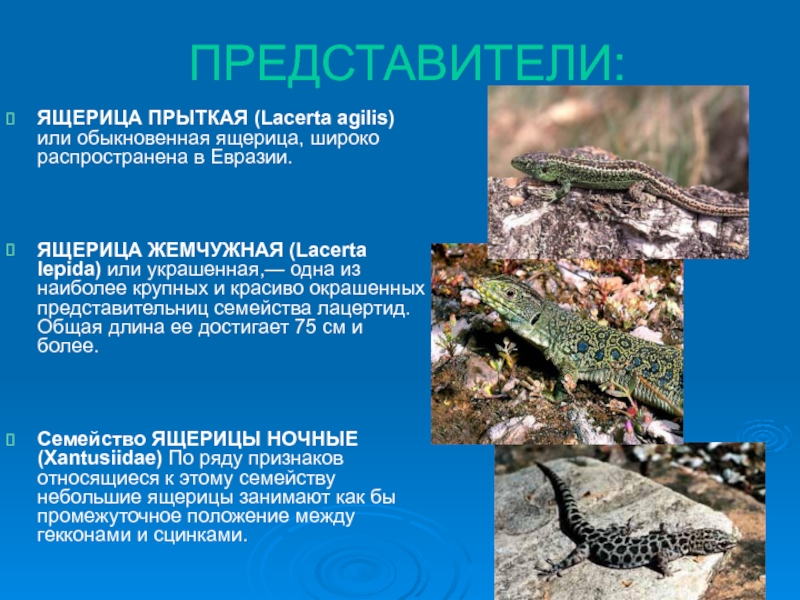 ПРЕДСТАВИТЕЛИ:

ЯЩЕРИЦА ПРЫТКАЯ (Lacerta agilis) или обыкновенная ящерица, широко распространена в Евразии.

ЯЩЕРИЦА ЖЕМЧУЖНАЯ (Lacerta lepida) или украшенная,— одна из наиболее крупных и красиво окрашенных представительниц семейства лацертид. Общая длина ее достигает 75 см и более.

Семейство ЯЩЕРИЦЫ НОЧНЫЕ (Xantusiidae) По ряду признаков относящиеся к этому семейству небольшие ящерицы занимают как бы промежуточное положение между гекконами и сцинками.